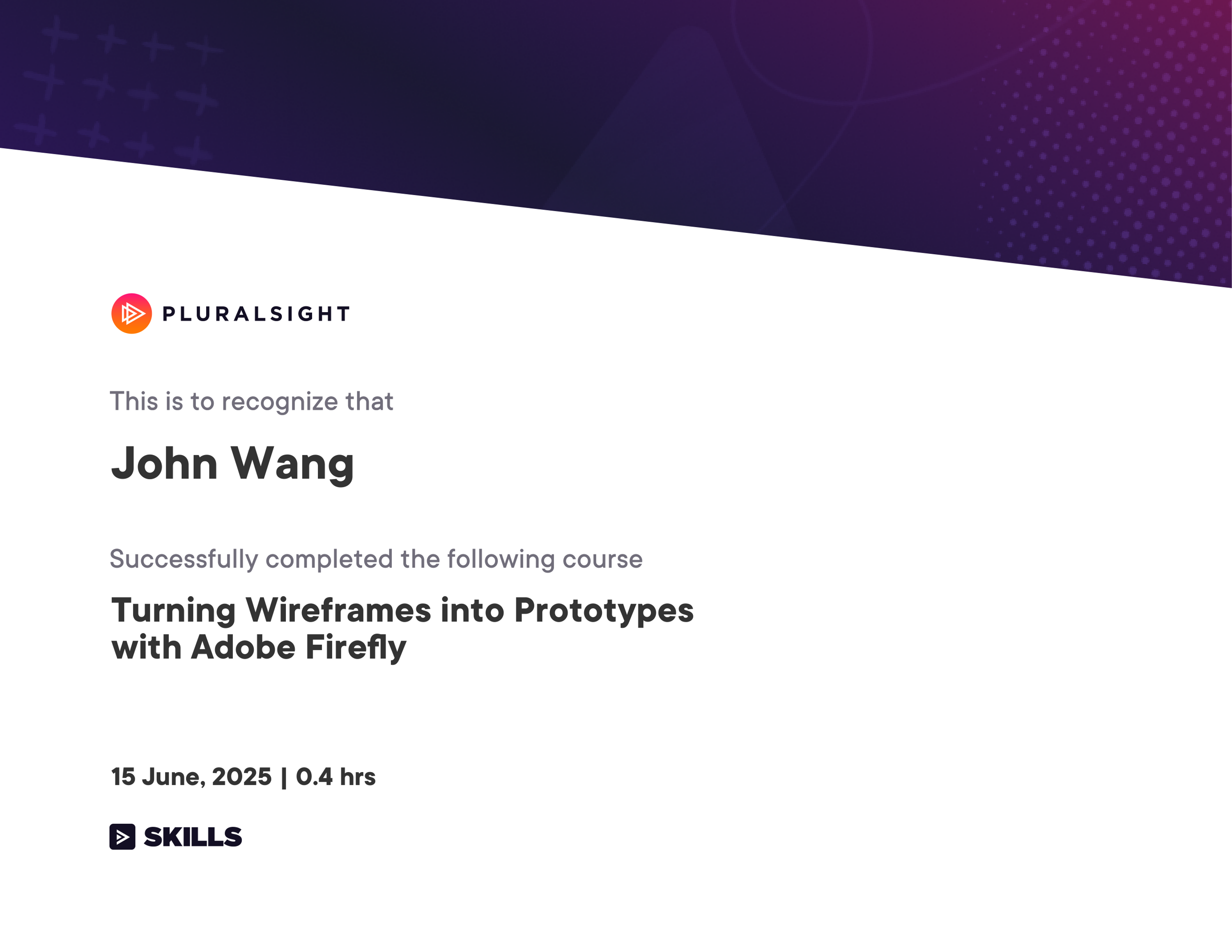 PLURALSIGHT

This is to recognize that

John Wang

Successfully completed the following course

Turning Wireframes into Prototypes with Adobe Firefly

15 June, 2025 | 0.4 hrs

SKILLS